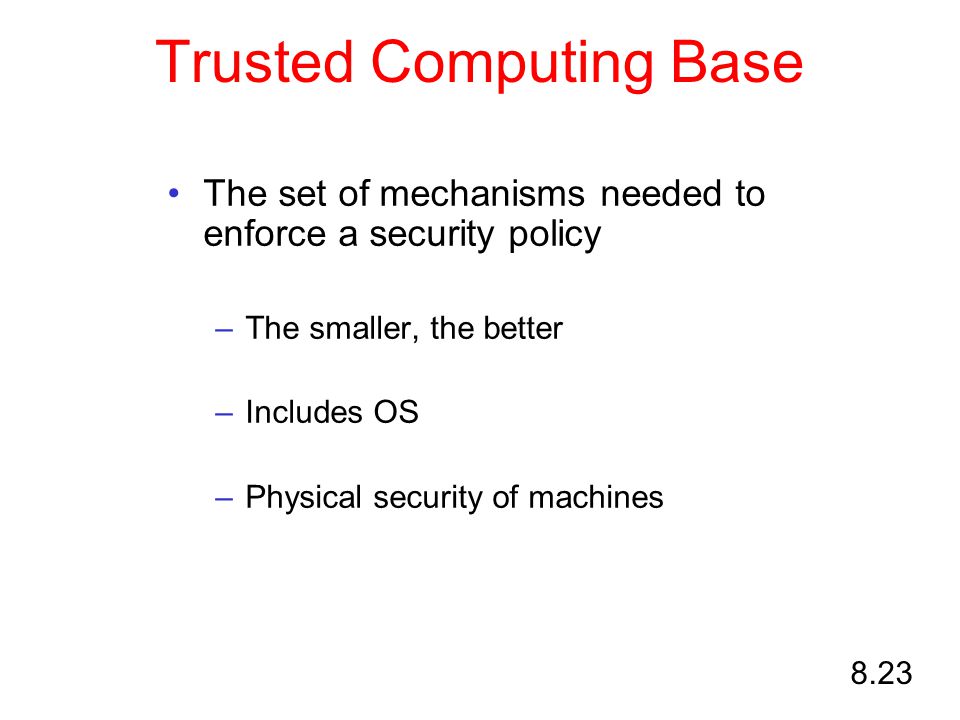 Trusted Computing Base

• The set of mechanisms needed to enforce a security policy

– The smaller, the better

– Includes OS

– Physical security of machines

8.23